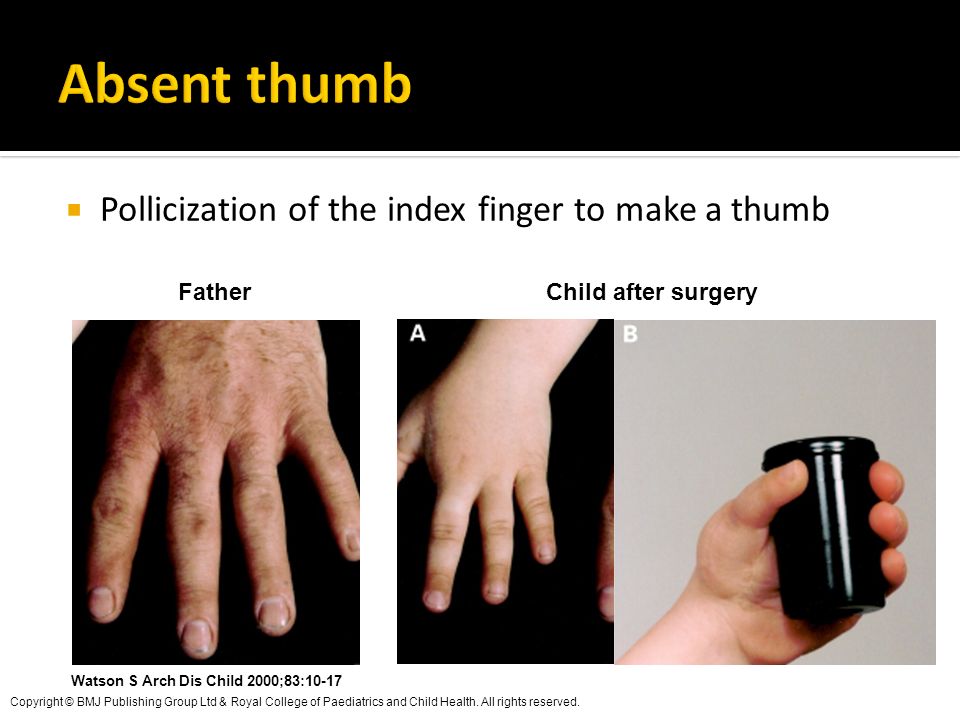 Absent thumb

Pollicization of the index finger to make a thumb

Father

Child after surgery

A

B

Watson S Arch Dis Child 2000;83:10-17

Copyright © BMJ Publishing Group Ltd & Royal College of Paediatrics and Child Health. All rights reserved.